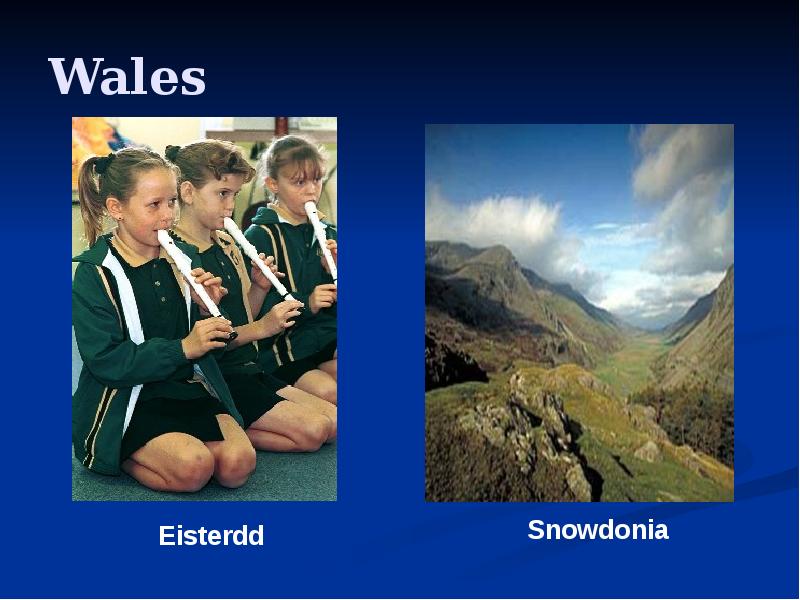 Wales

Eisterdd

Snowdonia